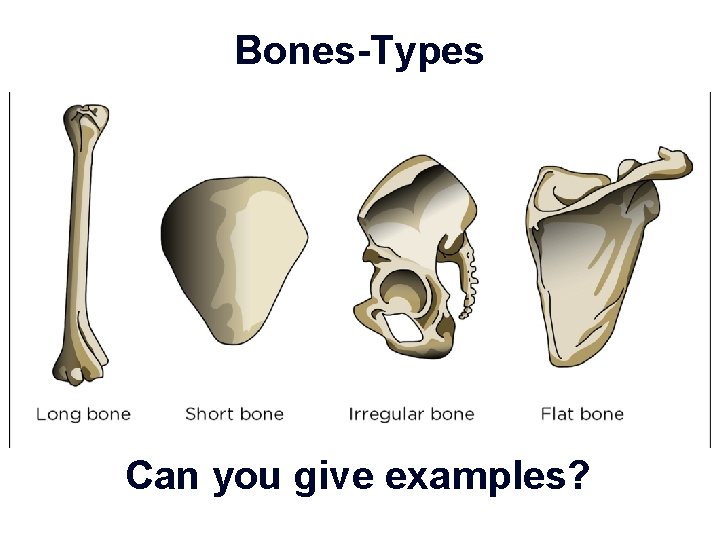 Bones-Types

Long bone

Short bone

Irregular bone

Flat bone

Can you give examples?